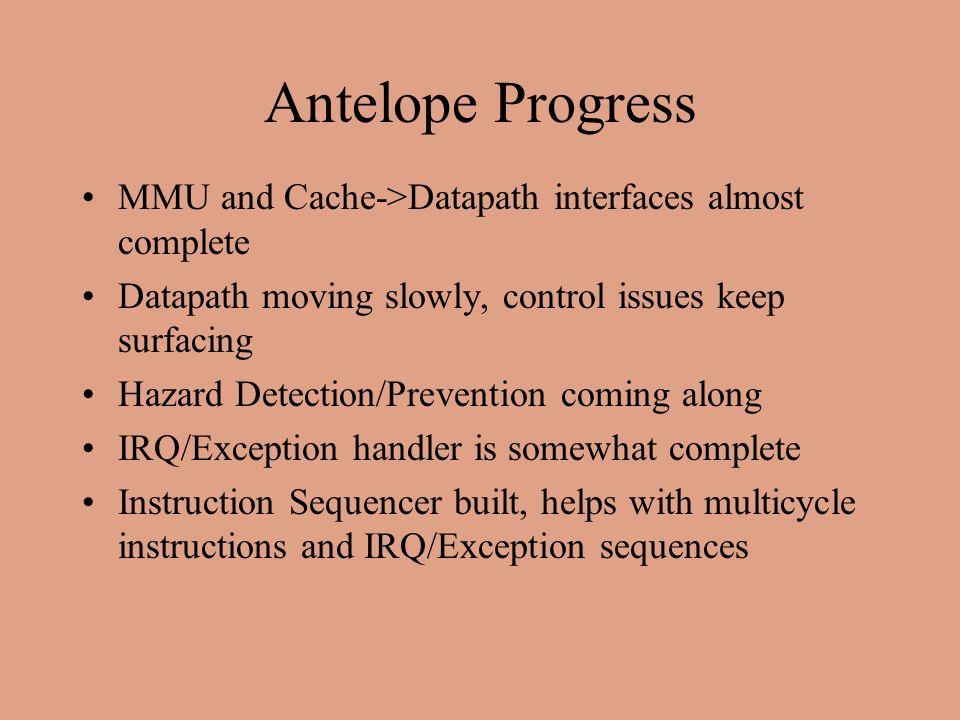 Antelope Progress

• MMU and Cache->Datapath interfaces almost complete
• Datapath moving slowly, control issues keep surfacing
• Hazard Detection/Prevention coming along
• IRQ/Exception handler is somewhat complete
• Instruction Sequencer built, helps with multicycle instructions and IRQ/Exception sequences